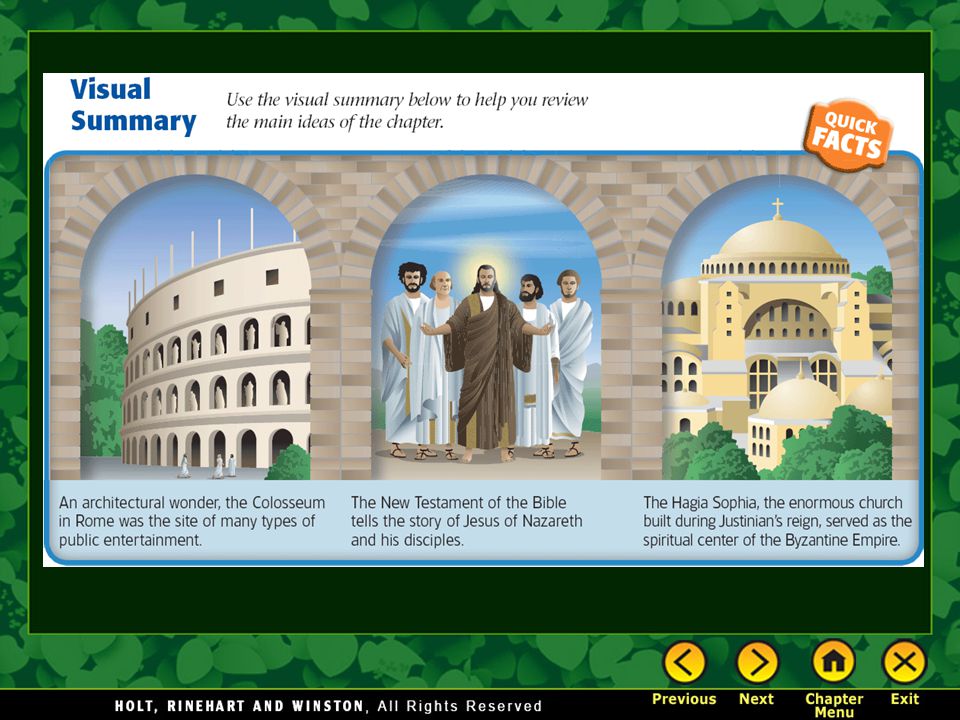 Visual Summary

Use the visual summary below to help you review the main ideas of the chapter.

QUICK FACTS

An architectural wonder, the Colosseum in Rome was the site of many types of public entertainment.

The New Testament of the Bible tells the story of Jesus of Nazareth and his disciples.

The Hagia Sophia, the enormous church built during Justinian's reign, served as the spiritual center of the Byzantine Empire.

HOLT, RINEHART AND WINSTON, All Rights Reserved

Previous

Next

Chapter Menu

Exit